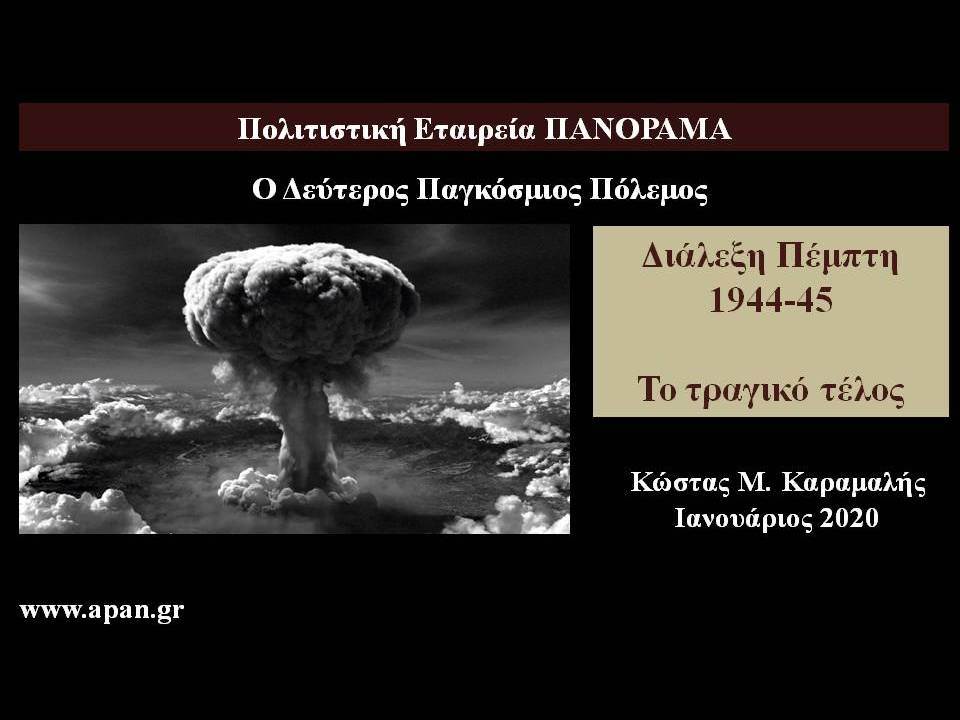 Πολιτιστική Εταιρεία ΠΑΝΟΡΑΜΑ

Ο Δεύτερος Παγκόσμιος Πόλεμος

Διάλεξη Πέμπτη
1944-45

Το τραγικό τέλος

Κώστας Μ. Καραμαλής
Ιανουάριος 2020

www.apan.gr